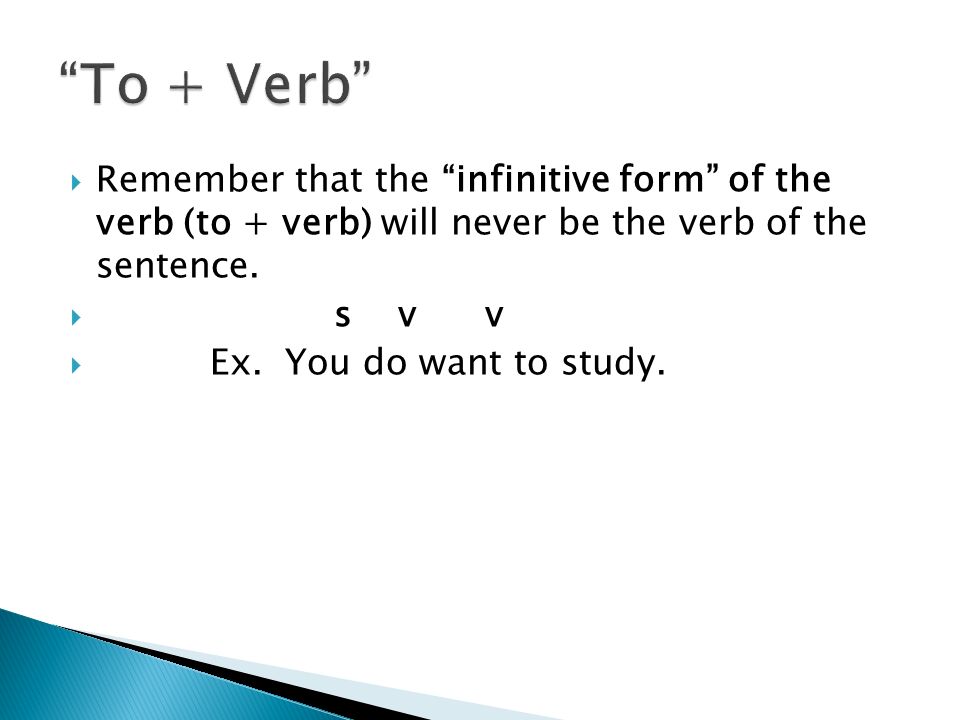 “To + Verb”

Remember that the “infinitive form” of the verb (to + verb) will never be the verb of the sentence.

s v v

Ex. You do want to study.